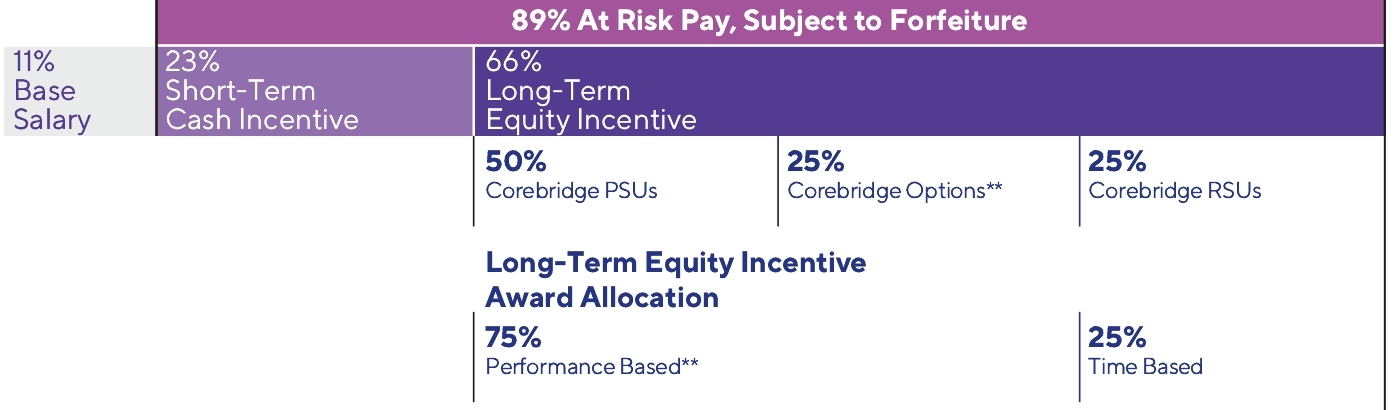 89% At Risk Pay, Subject to Forfeiture

11%
Base
Salary

23%
Short-Term
Cash Incentive

66%
Long-Term
Equity Incentive

50%
Corebridge PSUs

25%
Corebridge Options**

25%
Corebridge RSUs

Long-Term Equity Incentive
Award Allocation

75%
Performance Based**

25%
Time Based